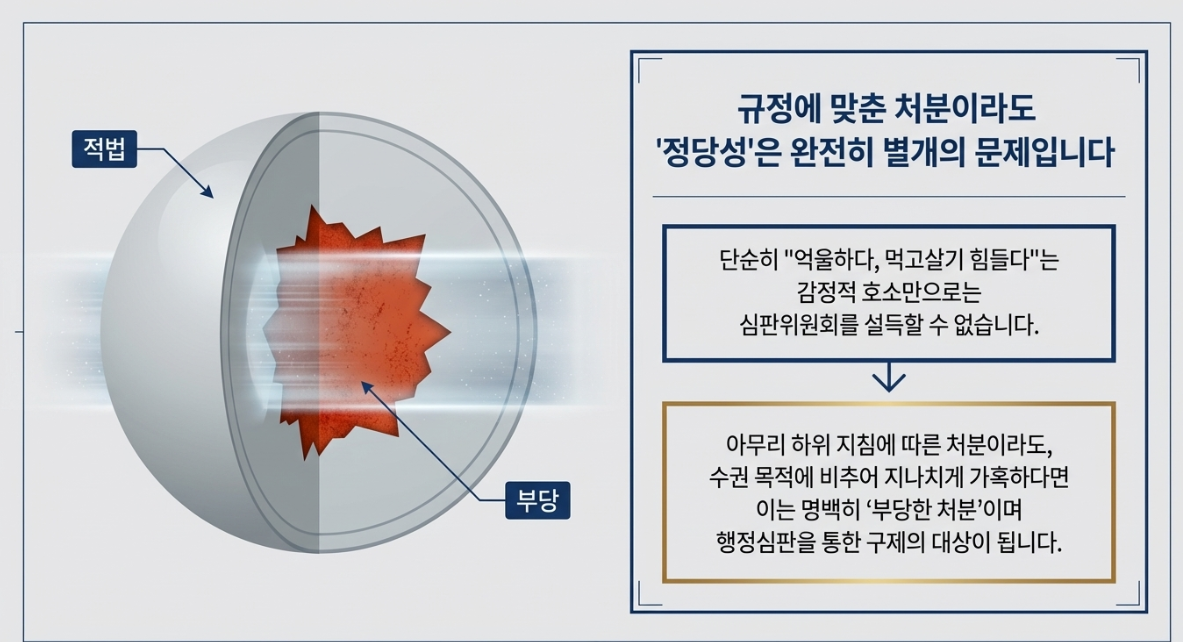 적법

부당

규정에 맞춘 처분이라도
'정당성'은 완전히 별개의 문제입니다

단순히 "억울하다, 먹고살기 힘들다"는 감정적 호소만으로는 심판위원회를 설득할 수 없습니다.

아무리 하위 지침에 따른 처분이라도, 수권 목적에 비추어 지나치게 가혹하다면 이는 명백히 '부당한 처분'이며 행정심판을 통한 구제의 대상이 됩니다.